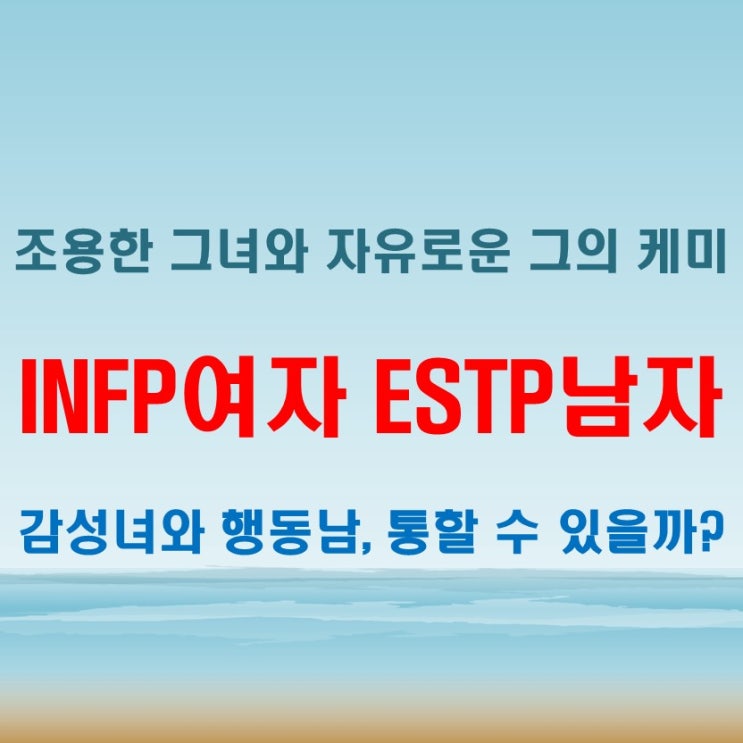 조용한 그녀와 자유로운 그의 케미

INFP여자 ESTP남자

감성녀와 행동남, 통할 수 있을까?